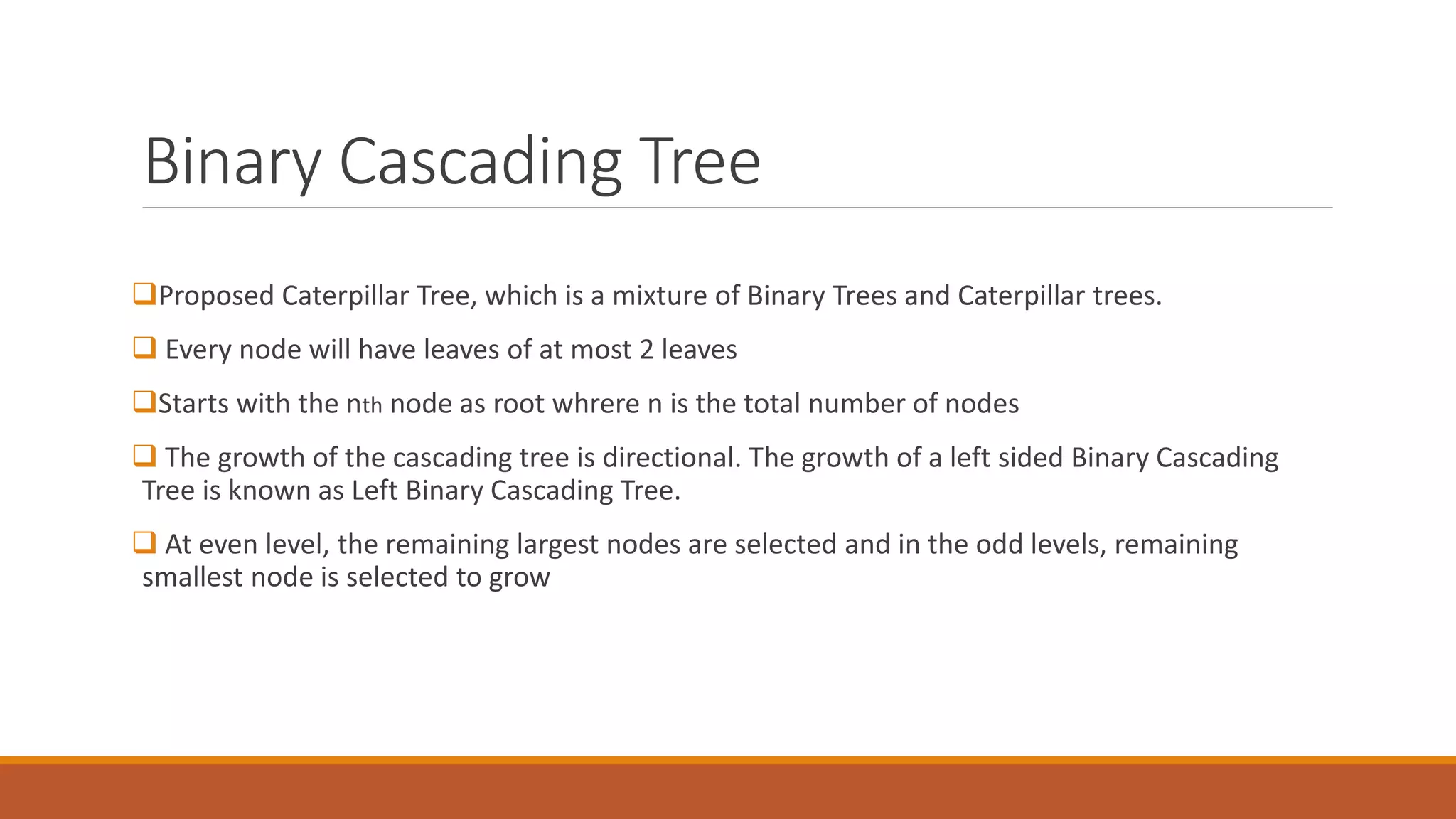 Binary Cascading Tree

❑Proposed Caterpillar Tree, which is a mixture of Binary Trees and Caterpillar trees.

❑ Every node will have leaves of at most 2 leaves

❑Starts with the nth node as root whrere n is the total number of nodes

❑ The growth of the cascading tree is directional. The growth of a left sided Binary Cascading Tree is known as Left Binary Cascading Tree.

❑ At even level, the remaining largest nodes are selected and in the odd levels, remaining smallest node is selected to grow